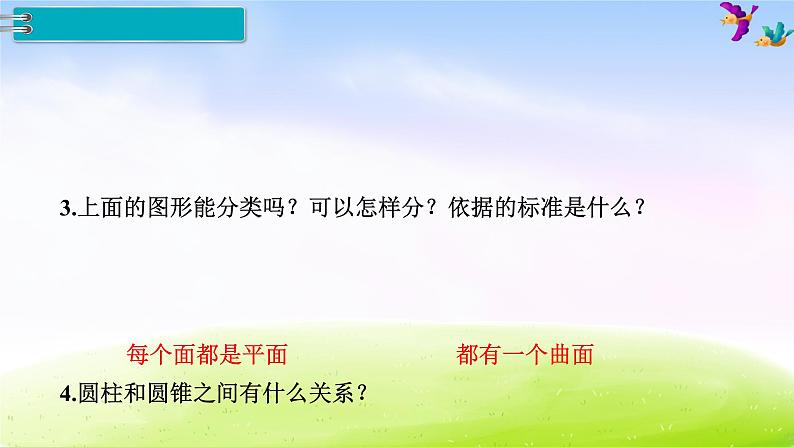 3.上面的图形能分类吗？可以怎样分？依据的标准是什么？

每个面都是平面

都有一个曲面

4.圆柱和圆锥之间有什么关系？